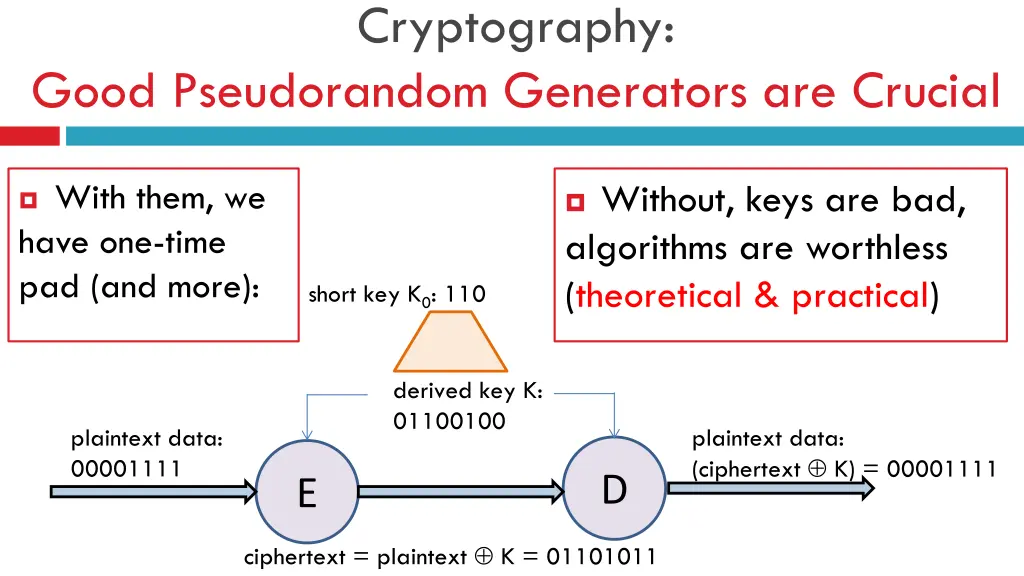 Cryptography:
Good Pseudorandom Generators are Crucial

With them, we have one-time pad (and more):

Without, keys are bad, algorithms are worthless (theoretical & practical)

short key $K_0$: 110

derived key K: 01100100

plaintext data: 00001111

E

D

plaintext data: (ciphertext $\oplus$ K) = 00001111

ciphertext = plaintext $\oplus$ K = 01101011